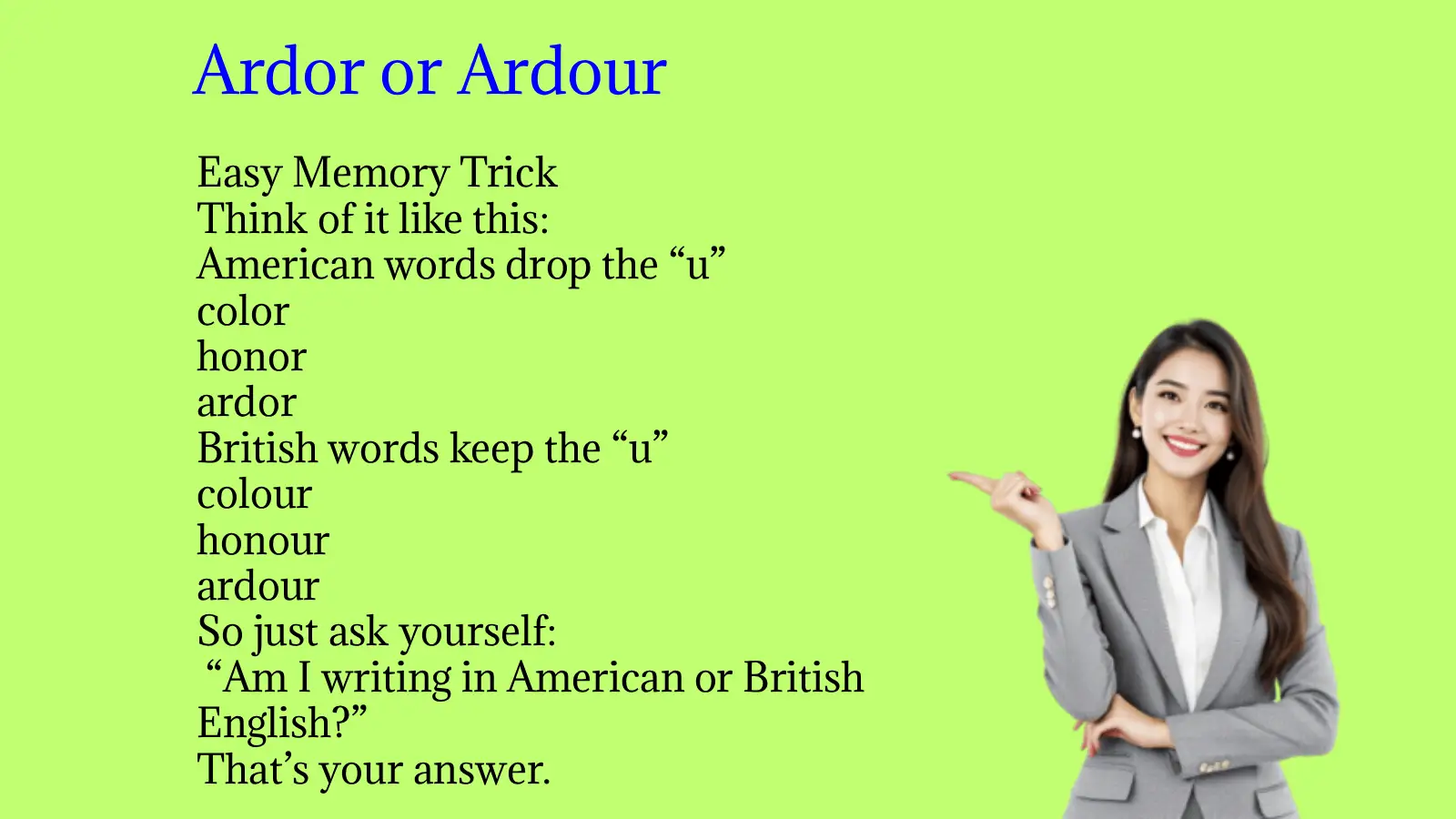 Ardor or Ardour

Easy Memory Trick
Think of it like this:
American words drop the “u”
color
honor
ardor
British words keep the “u”
colour
honour
ardour
So just ask yourself:
“Am I writing in American or British English?”
That’s your answer.